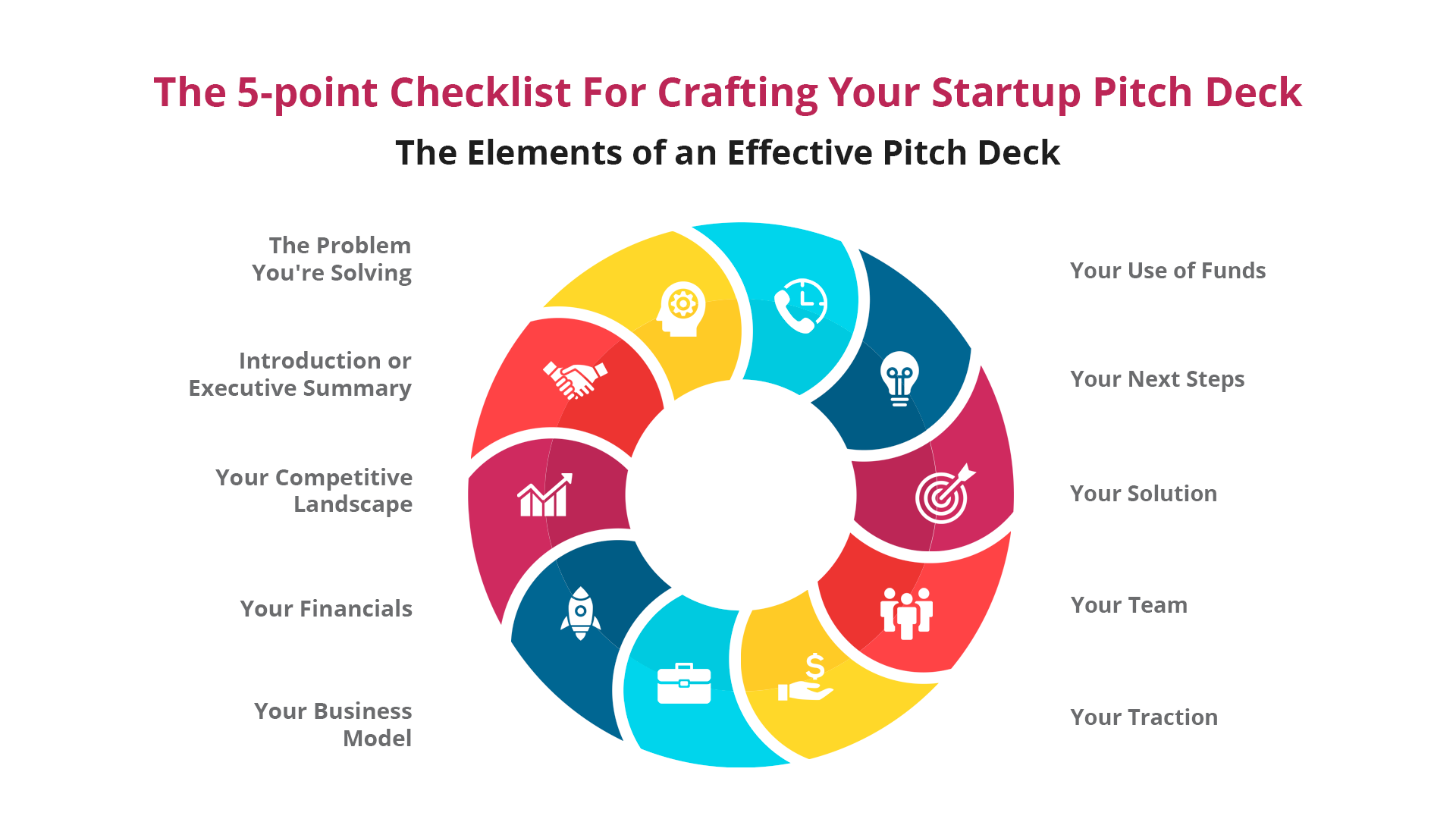 The 5-point Checklist For Crafting Your Startup Pitch Deck

The Elements of an Effective Pitch Deck

The Problem You're Solving

Introduction or Executive Summary

Your Competitive Landscape

Your Financials

Your Business Model

Your Use of Funds

Your Next Steps

Your Solution

Your Team

Your Traction